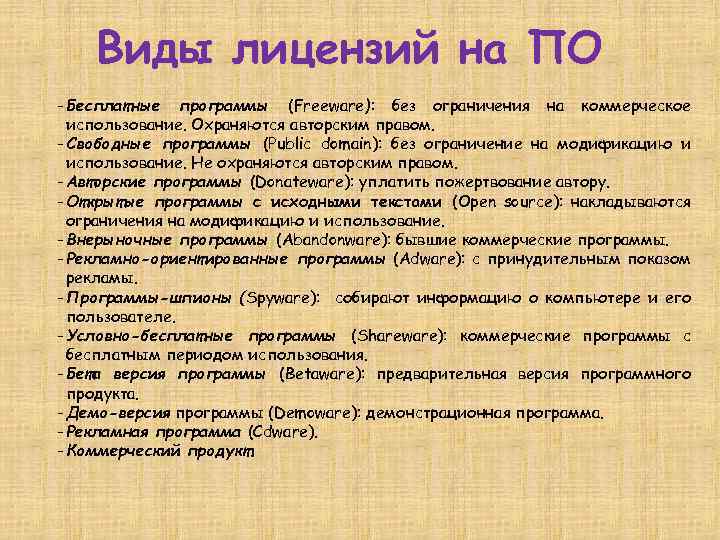 Виды лицензий на ПО

- Бесплатные программы (Freeware): без ограничения на коммерческое использование. Охраняются авторским правом.
- Свободные программы (Public domain): без ограничение на модификацию и использование. Не охраняются авторским правом.
- Авторские программы (Donateware): уплатить пожертвование автору.
- Открытые программы с исходными текстами (Open source): накладываются ограничения на модификацию и использование.
- Внерыночные программы (Abandonware): бывшие коммерческие программы.
- Рекламно-ориентированные программы (Adware): с принудительным показом рекламы.
- Программы-шпионы (Spyware): собирают информацию о компьютере и его пользователе.
- Условно-бесплатные программы (Shareware): коммерческие программы с бесплатным периодом использования.
- Бета версия программы (Betaware): предварительная версия программного продукта.
- Демо-версия программы (Demoware): демонстрационная программа.
- Рекламная программа (Cdware).
- Коммерческий продукт